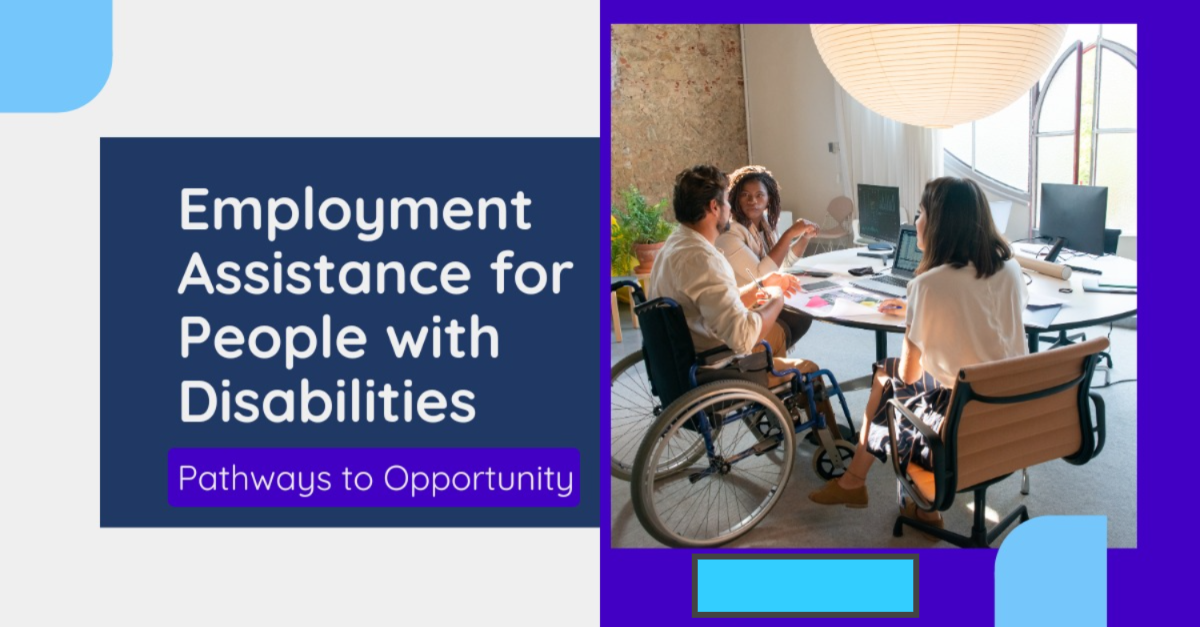 Employment Assistance for People with Disabilities

Pathways to Opportunity